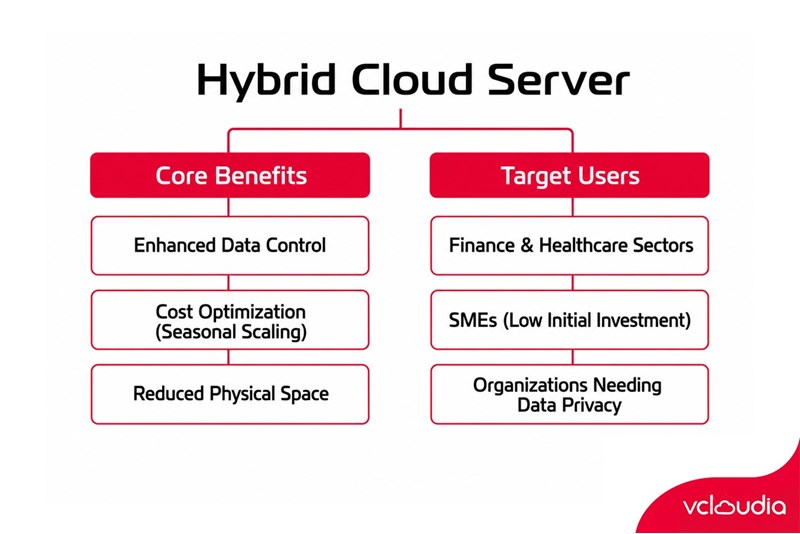 Hybrid Cloud Server

Core Benefits

Enhanced Data Control

Cost Optimization (Seasonal Scaling)

Reduced Physical Space

Target Users

Finance & Healthcare Sectors

SMEs (Low Initial Investment)

Organizations Needing Data Privacy

vcloudia